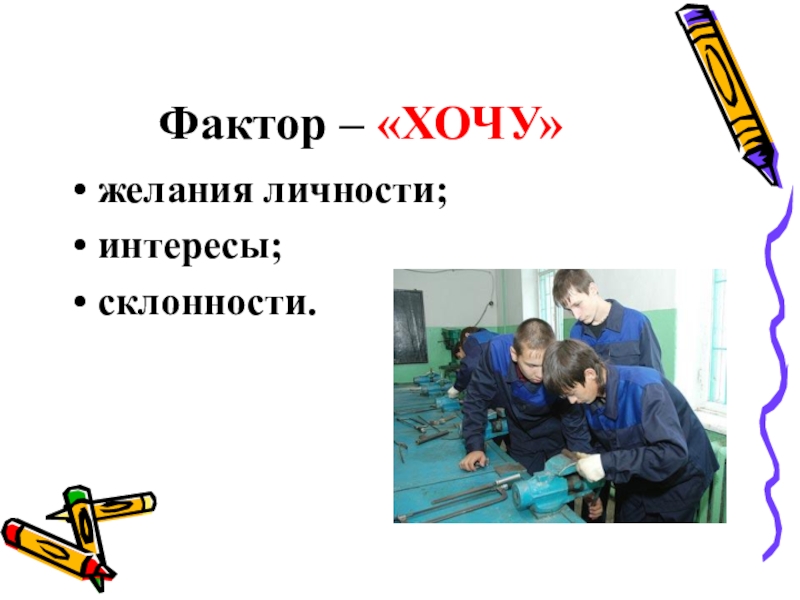 Фактор – «ХОЧУ»

• желания личности;
• интересы;
• склонности.